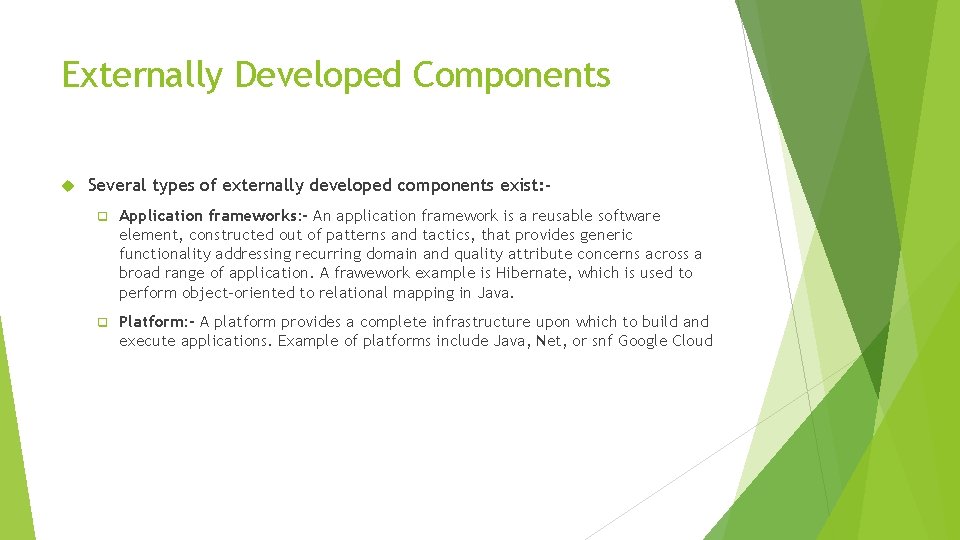 Externally Developed Components

Several types of externally developed components exist:-

Application frameworks:- An application framework is a reusable software element, constructed out of patterns and tactics, that provides generic functionality addressing recurring domain and quality attribute concerns across a broad range of application. A frawework example is Hibernate, which is used to perform object-oriented to relational mapping in Java.

Platform:- A platform provides a complete infrastructure upon which to build and execute applications. Example of platforms include Java, Net, or snf Google Cloud